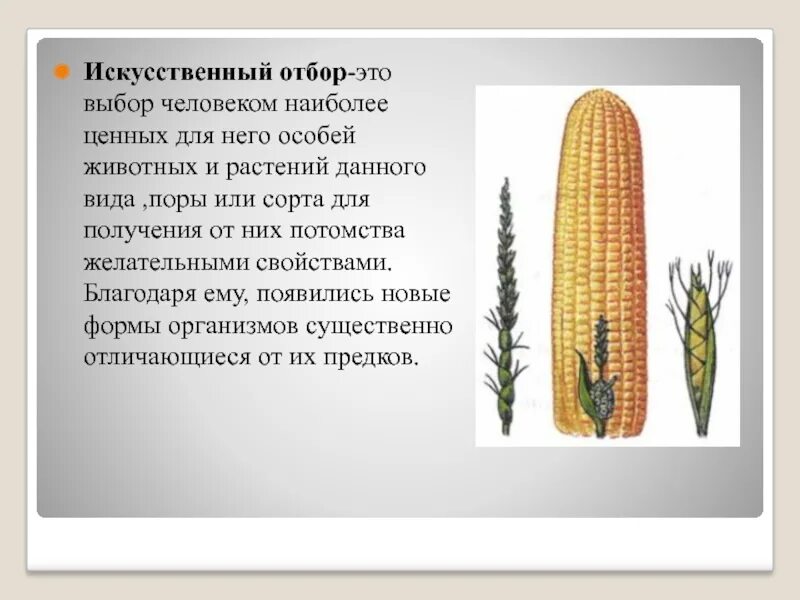 Искусственный отбор-это выбор человеком наиболее ценных для него особей животных и растений данного вида ,поры или сорта для получения от них потомства желательными свойствами. Благодаря ему, появились новые формы организмов существенно отличающиеся от их предков.